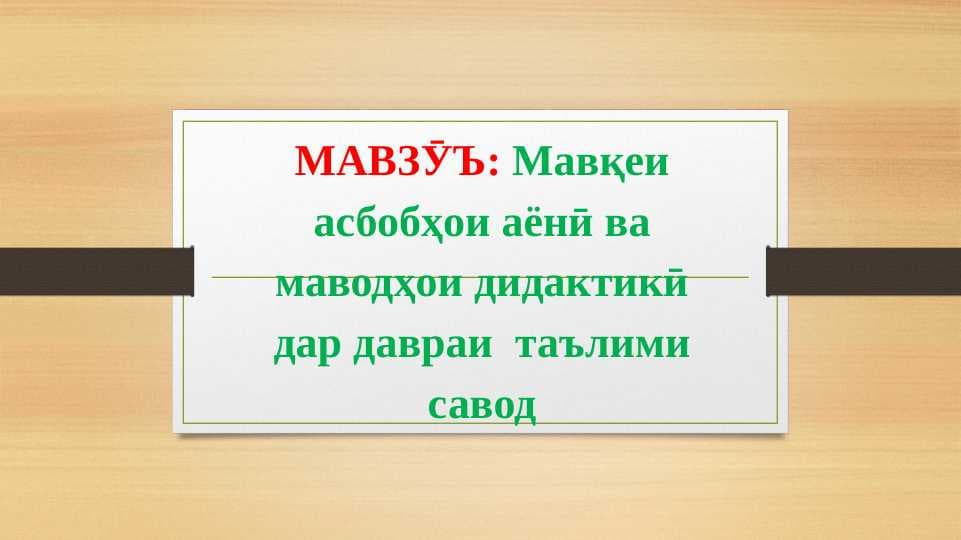 МАВЗӮЪ: Мавқеи асбобҳои аёнӣ ва маводҳои дидактикӣ дар давраи таълими савод